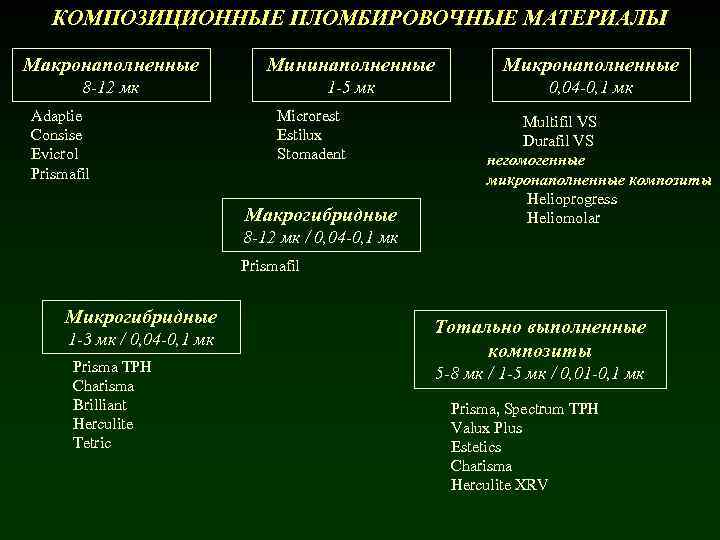 КОМПОЗИЦИОННЫЕ ПЛОМБИРОВОЧНЫЕ МАТЕРИАЛЫ

Макронаполненные
8-12 мк

Adaptic
Consise
Evicrol
Prismafil

Мининаполненные
1-5 мк

Microrest
Estilux
Stomadent

Микронаполненные
0,04-0,1 мк

Multifil VS
Durafil VS
негомогенные
микронаполненные композиты
Helioprogress
Heliomolar

Макрогибридные
8-12 мк / 0,04-0,1 мк

Prismafil

Микрогибридные
1-3 мк / 0,04-0,1 мк

Prisma TPH
Charisma
Brilliant
Herculite
Tetric

Тотально выполненные
композиты
5-8 мк / 1-5 мк / 0,01-0,1 мк

Prisma, Spectrum TPH
Valux Plus
Estetics
Charisma
Herculite XRV